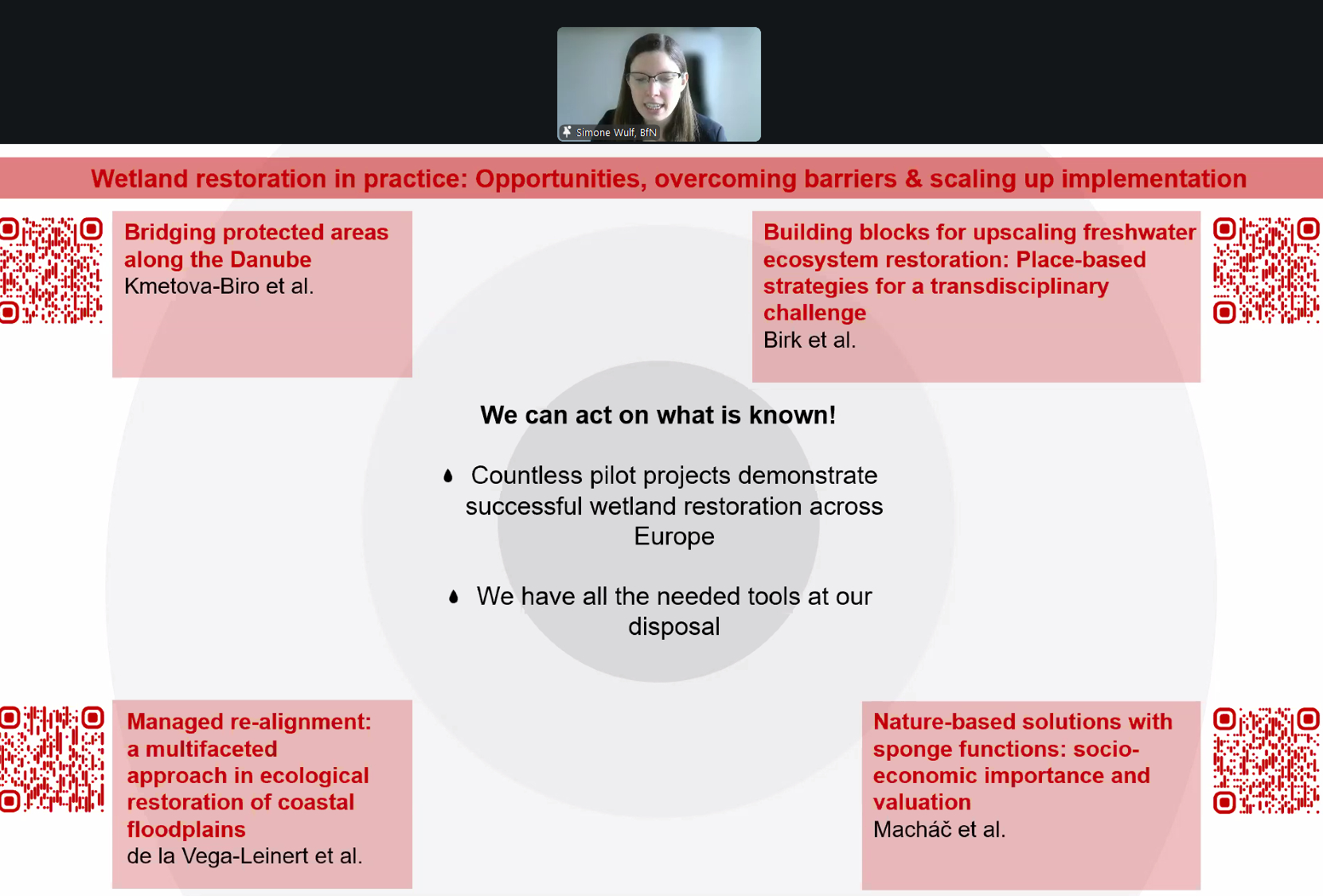 Simone Wulf, BfN

Wetland restoration in practice: Opportunities, overcoming barriers & scaling up implementation

Bridging protected areas along the Danube
Kmetova-Biro et al.

Building blocks for upscaling freshwater ecosystem restoration: Place-based strategies for a transdisciplinary challenge
Birk et al.

We can act on what is known!

Countless pilot projects demonstrate successful wetland restoration across Europe

We have all the needed tools at our disposal

Managed re-alignment: a multifaceted approach in ecological restoration of coastal floodplains
de la Vega-Leinert et al.

Nature-based solutions with sponge functions: socio-economic importance and valuation
Macháč et al.